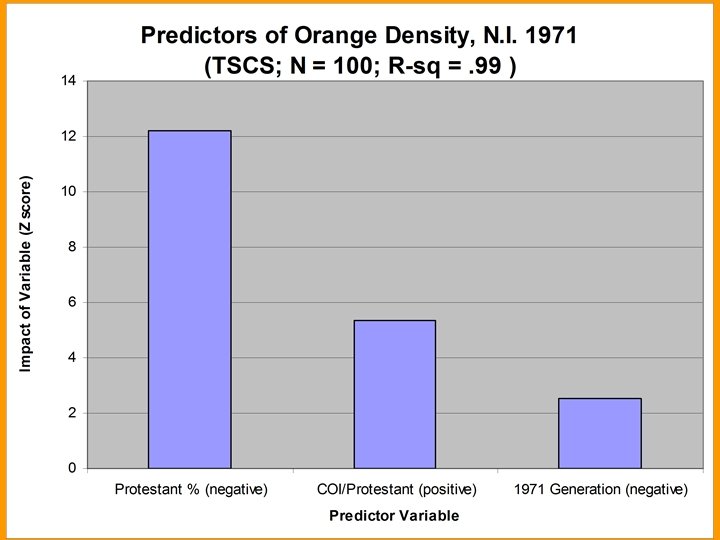 Predictors of Orange Density, N.I. 1971
(TSCS; N = 100; R-sq = .99 )

Impact of Variable (Z score)

14
12
10
8
6
4
2
0

Protestant % (negative)
COI/Protestant (positive)
1971 Generation (negative)

Predictor Variable